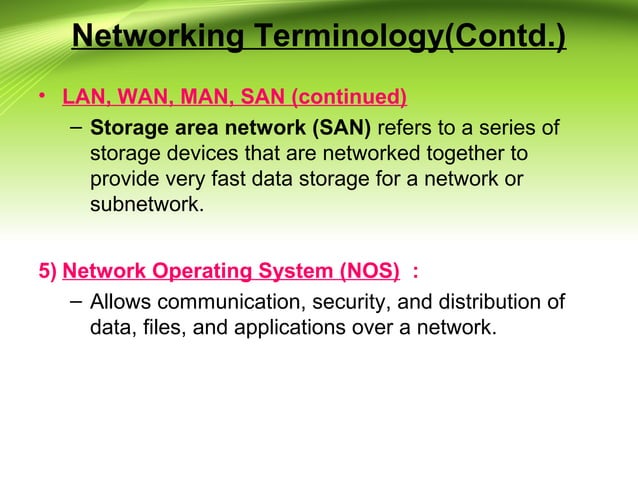 Networking Terminology(Contd.)

• LAN, WAN, MAN, SAN (continued)

– Storage area network (SAN) refers to a series of storage devices that are networked together to provide very fast data storage for a network or subnetwork.

5) Network Operating System (NOS) :

– Allows communication, security, and distribution of data, files, and applications over a network.